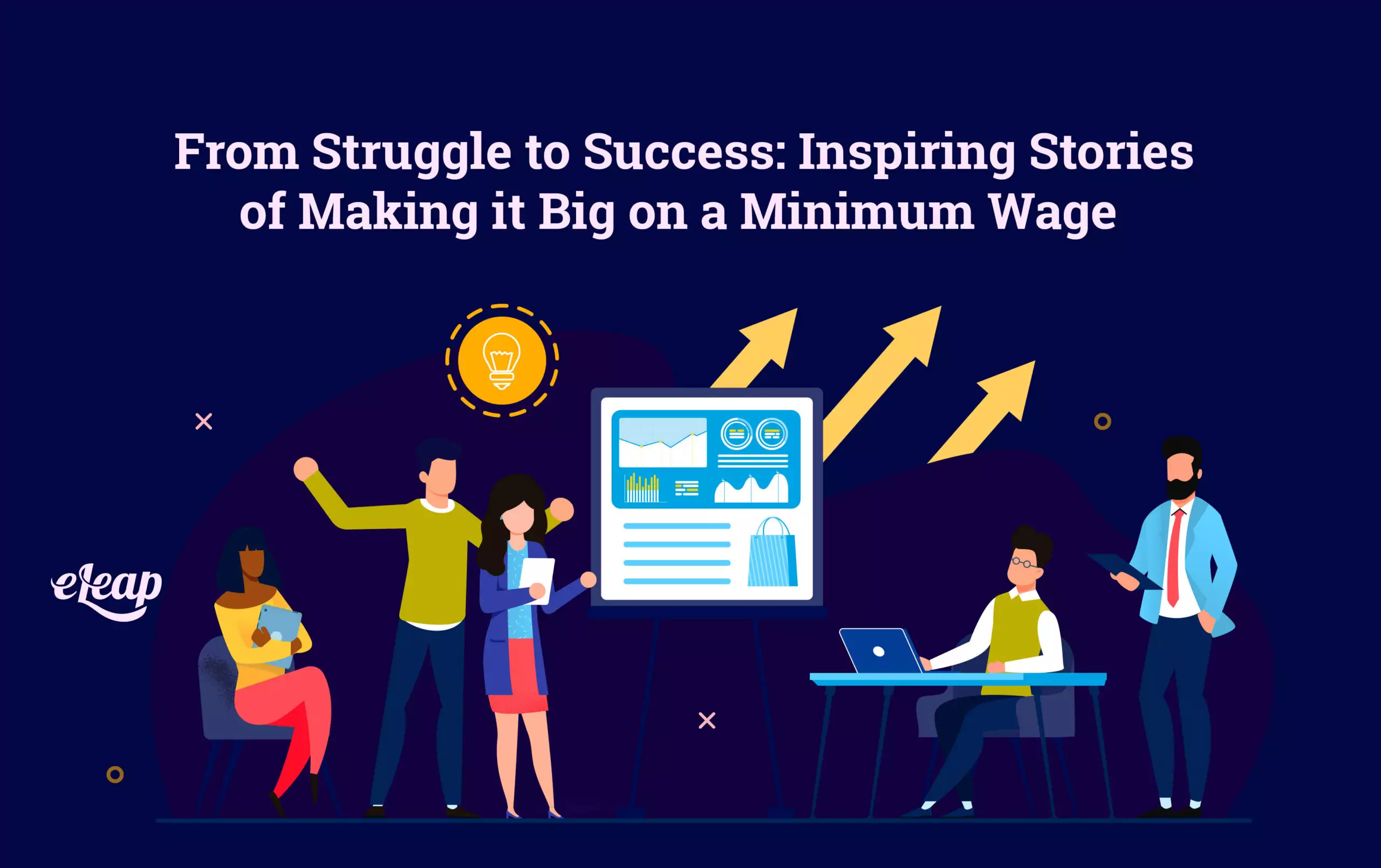 From Struggle to Success: Inspiring Stories of Making it Big on a Minimum Wage

eLeap